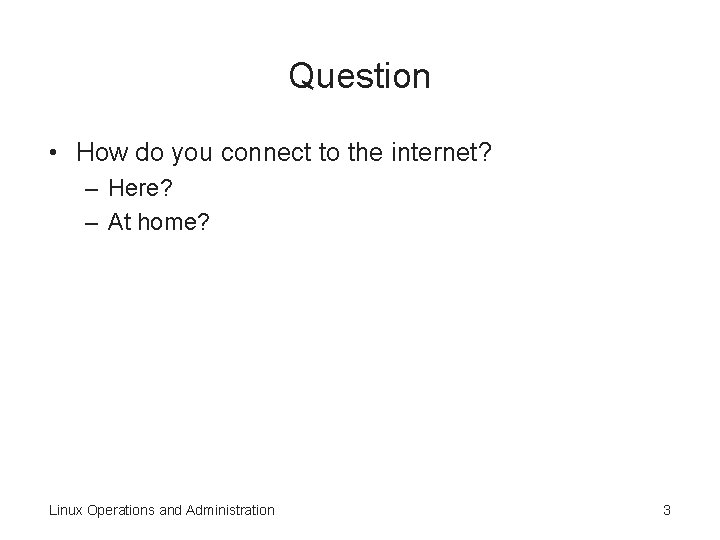 Question

• How do you connect to the internet?
– Here?
– At home?

Linux Operations and Administration

3